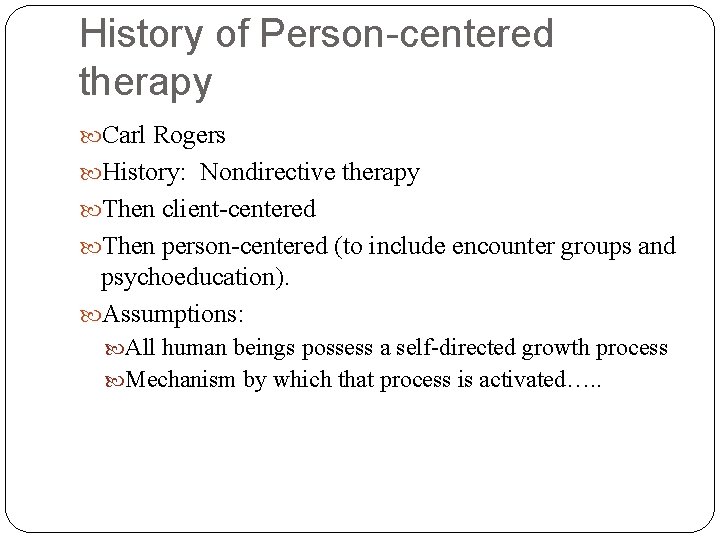 History of Person-centered therapy

Carl Rogers

History: Nondirective therapy

Then client-centered

Then person-centered (to include encounter groups and psychoeducation).

Assumptions:

All human beings possess a self-directed growth process

Mechanism by which that process is activated…..